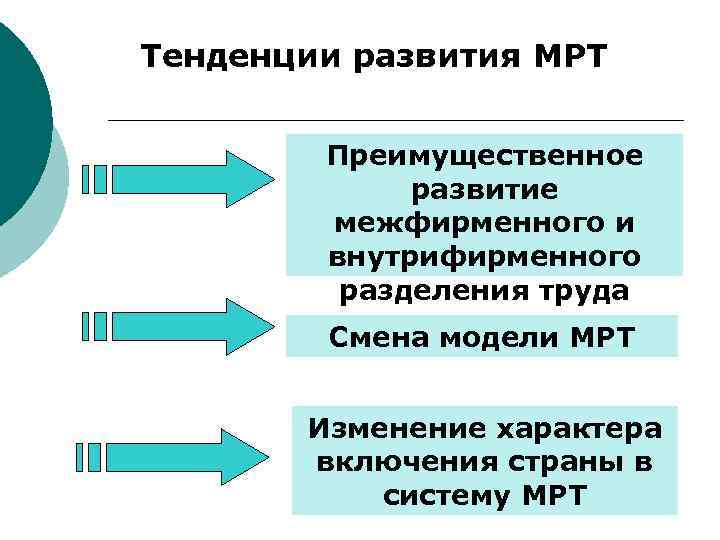 Тенденции развития МРТ

Преимущественное развитие межфирменного и внутрифирменного разделения труда

Смена модели МРТ

Изменение характера включения страны в систему МРТ